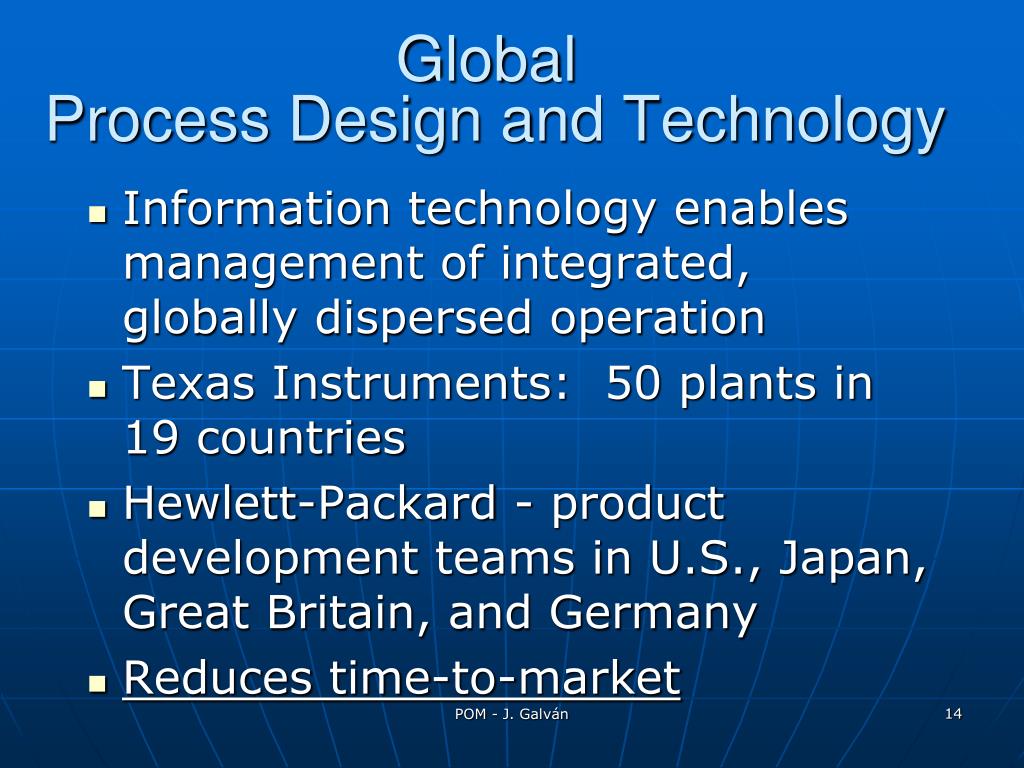 Global
Process Design and Technology

- Information technology enables management of integrated, globally dispersed operation
- Texas Instruments: 50 plants in 19 countries
- Hewlett-Packard - product development teams in U.S., Japan, Great Britain, and Germany
- Reduces time-to-market

POM - J. Galván

14